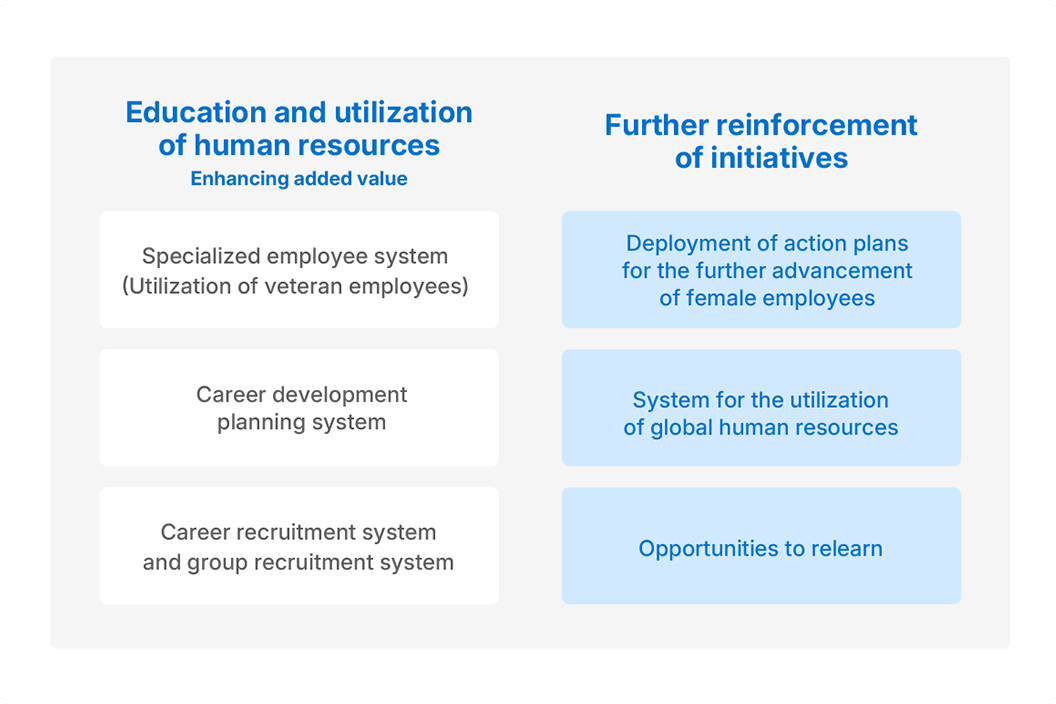 Education and utilization of human resources
Enhancing added value

Specialized employee system (Utilization of veteran employees)

Career development planning system

Career recruitment system and group recruitment system

Further reinforcement of initiatives

Deployment of action plans for the further advancement of female employees

System for the utilization of global human resources

Opportunities to relearn